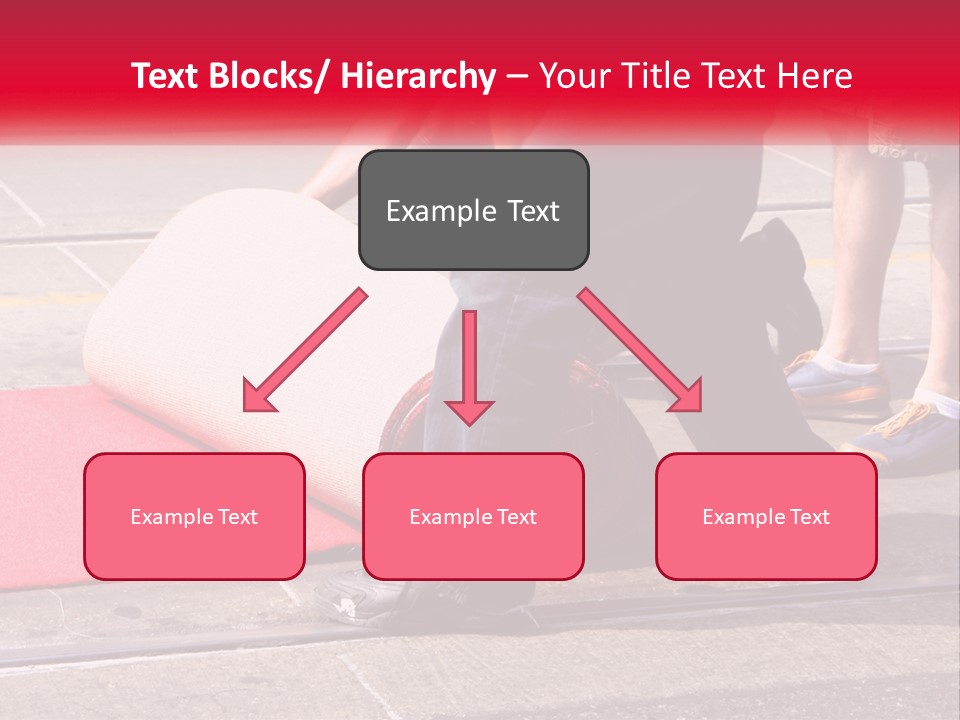 Text Blocks/ Hierarchy – Your Title Text Here

Example Text

Example Text

Example Text

Example Text